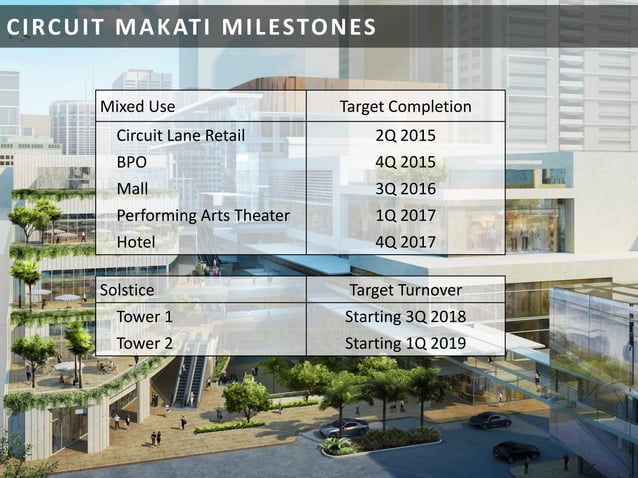 CIRCUIT MAKATI MILESTONES

| Mixed Use | Target Completion |
|---|---|
| Circuit Lane Retail | 2Q 2015 |
| BPO | 4Q 2015 |
| Mall | 3Q 2016 |
| Performing Arts Theater | 1Q 2017 |
| Hotel | 4Q 2017 |

| Solstice | Target Turnover |
|---|---|
| Tower 1 | Starting 3Q 2018 |
| Tower 2 | Starting 1Q 2019 |